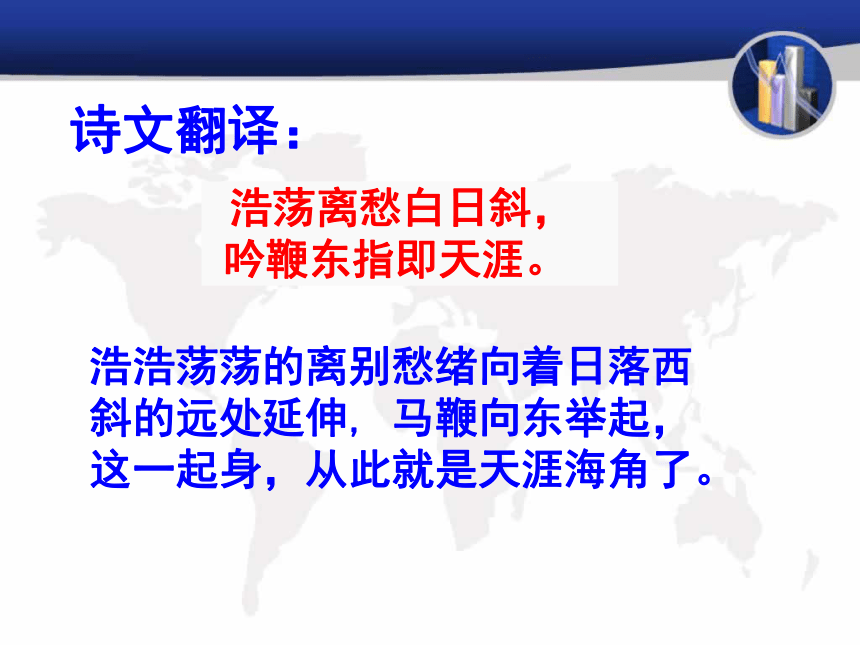 诗文翻译：

浩荡离愁白日斜，
吟鞭东指即天涯。

浩浩荡荡的离别愁绪向着日落西斜的远处延伸，马鞭向东举起，这一起身，从此就是天涯海角了。